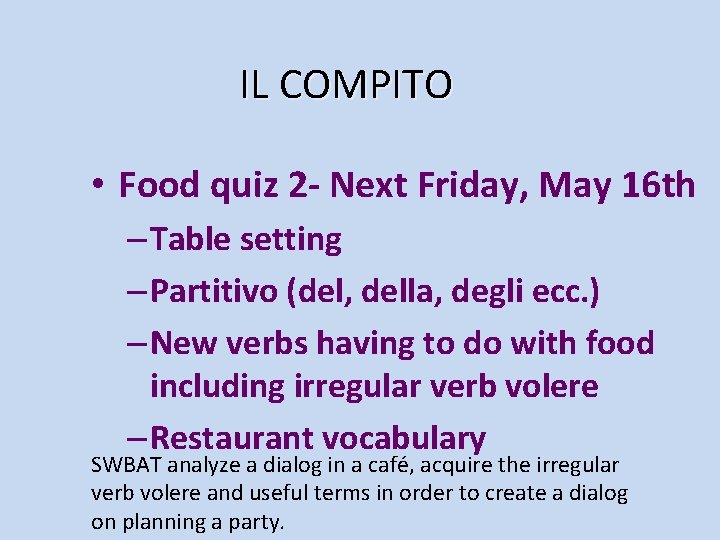 IL COMPITO

• Food quiz 2- Next Friday, May 16th

– Table setting

– Partitivo (del, della, degli ecc.)

– New verbs having to do with food including irregular verb volere

– Restaurant vocabulary

SWBAT analyze a dialog in a café, acquire the irregular verb volere and useful terms in order to create a dialog on planning a party.